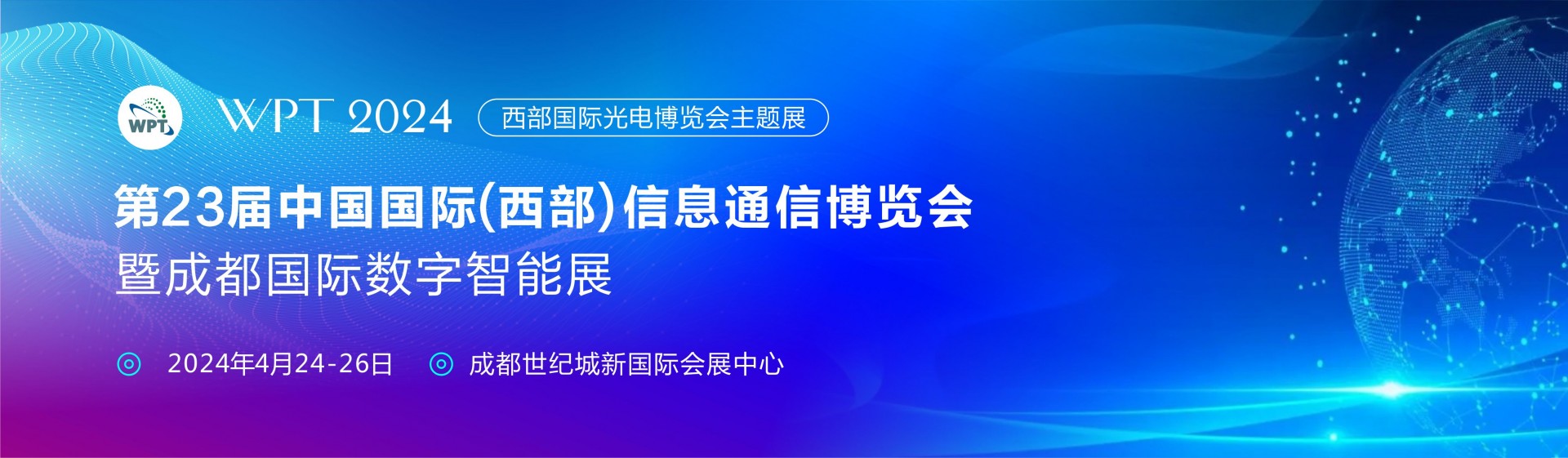 WPT

WPT 2024 西部国际光电博览会主题展

第23届中国国际(西部)信息通信博览会
暨成都国际数字智能展

2024年4月24-26日 成都世纪城新国际会展中心